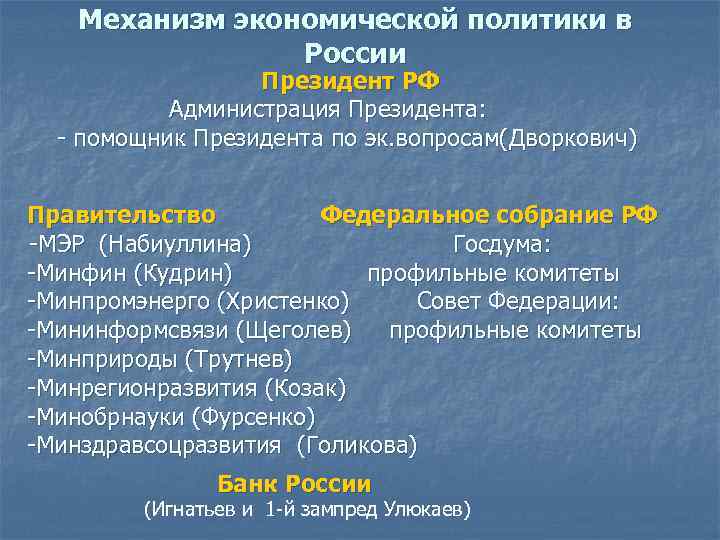 Механизм экономической политики в России

Президент РФ

Администрация Президента:

- помощник Президента по эк.вопросам(Дворкович)

Правительство

-МЭР (Набиуллина)

-Минфин (Кудрин)

-Минпромэнерго (Христенко)

-Мининформсвязи (Щеголев)

-Минприроды (Трутнев)

-Минрегионразвития (Козак)

-Минобрнауки (Фурсенко)

-Минздравсоцразвития (Голикова)

Федеральное собрание РФ

Госдума:

профильные комитеты

Совет Федерации:

профильные комитеты

Банк России

(Игнатьев и 1-й зампред Улюкаев)